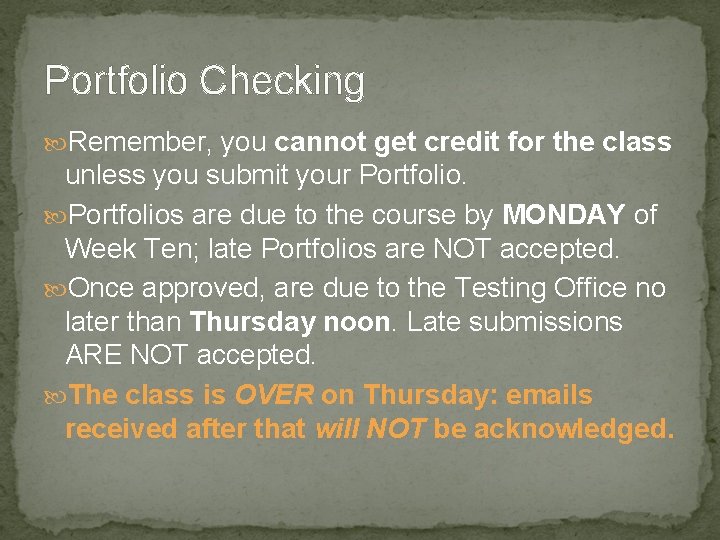 Portfolio Checking

Remember, you cannot get credit for the class unless you submit your Portfolio.

Portfolios are due to the course by MONDAY of Week Ten; late Portfolios are NOT accepted.

Once approved, are due to the Testing Office no later than Thursday noon. Late submissions ARE NOT accepted.

The class is OVER on Thursday: emails received after that will NOT be acknowledged.